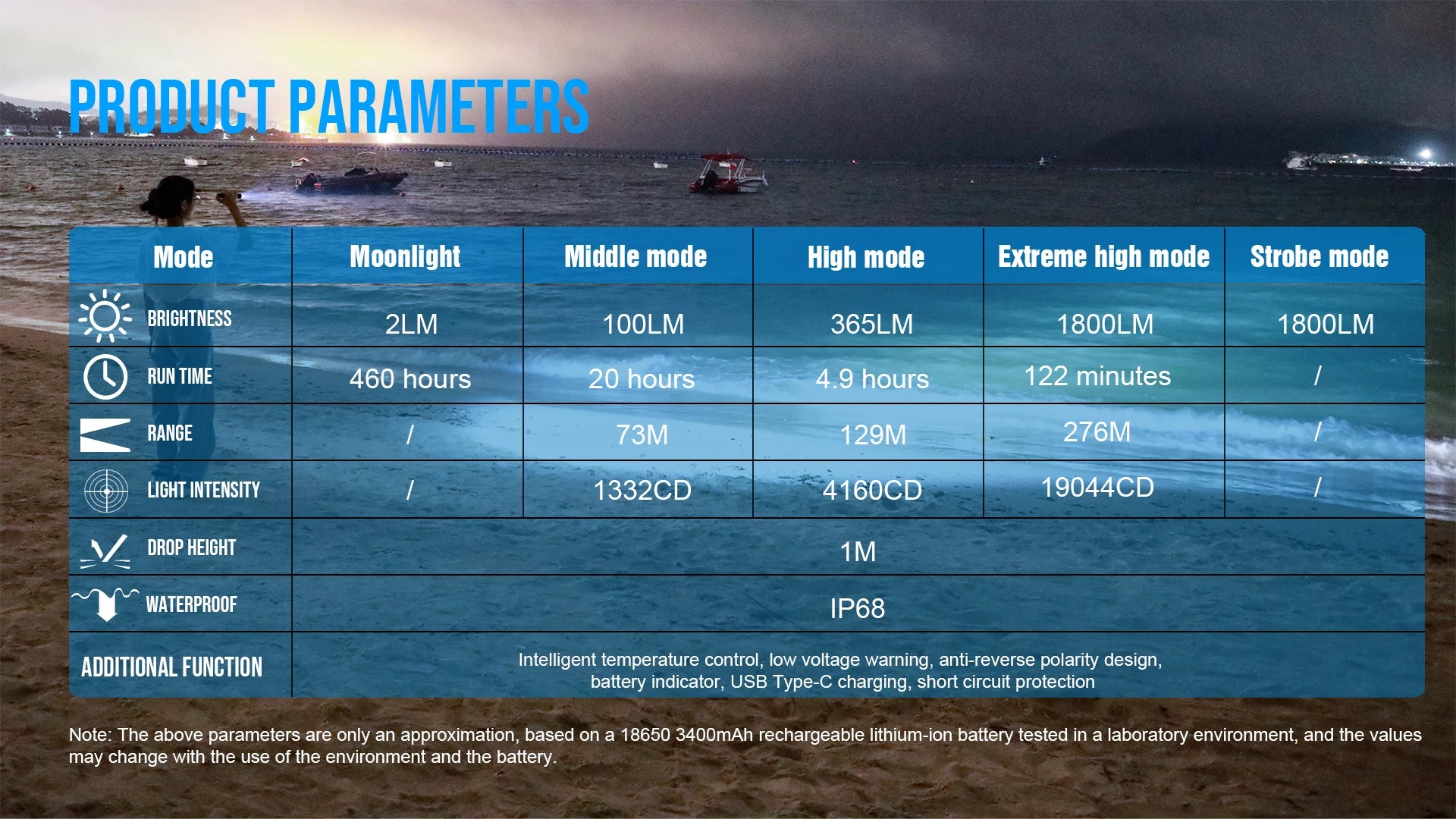 PRODUCT PARAMETERS

| Mode | Moonlight | Middle mode | High mode | Extreme high mode | Strobe mode |
|---|---|---|---|---|---|
| BRIGHTNESS | 2LM | 100LM | 365LM | 1800LM | 1800LM |
| RUN TIME | 460 hours | 20 hours | 4.9 hours | 122 minutes | / |
| RANGE | / | 73M | 129M | 276M | / |
| LIGHT INTENSITY | / | 1332CD | 4160CD | 19044CD | / |
| DROP HEIGHT | 1M | | | | |
| WATERPROOF | IP68 | | | | |
| ADDITIONAL FUNCTION | Intelligent temperature control, low voltage warning, anti-reverse polarity design, battery indicator, USB Type-C charging, short circuit protection | | | | |

Note: The above parameters are only an approximation, based on a 18650 3400mAh rechargeable lithium-ion battery tested in a laboratory environment, and the values may change with the use of the environment and the battery.